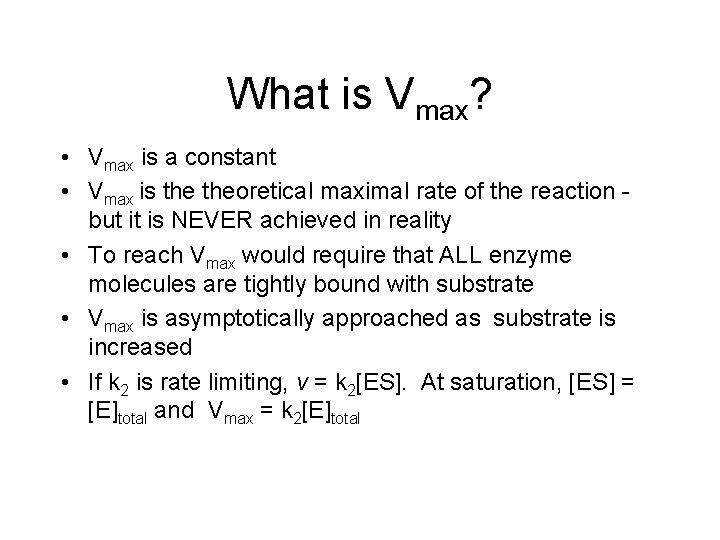 What is $V_{max}$?

• $V_{max}$ is a constant
• $V_{max}$ is the theoretical maximal rate of the reaction - but it is NEVER achieved in reality
• To reach $V_{max}$ would require that ALL enzyme molecules are tightly bound with substrate
• $V_{max}$ is asymptotically approached as substrate is increased
• If $k_2$ is rate limiting, $v = k_2[ES]$. At saturation, $[ES] = [E]_{total}$ and $V_{max} = k_2[E]_{total}$